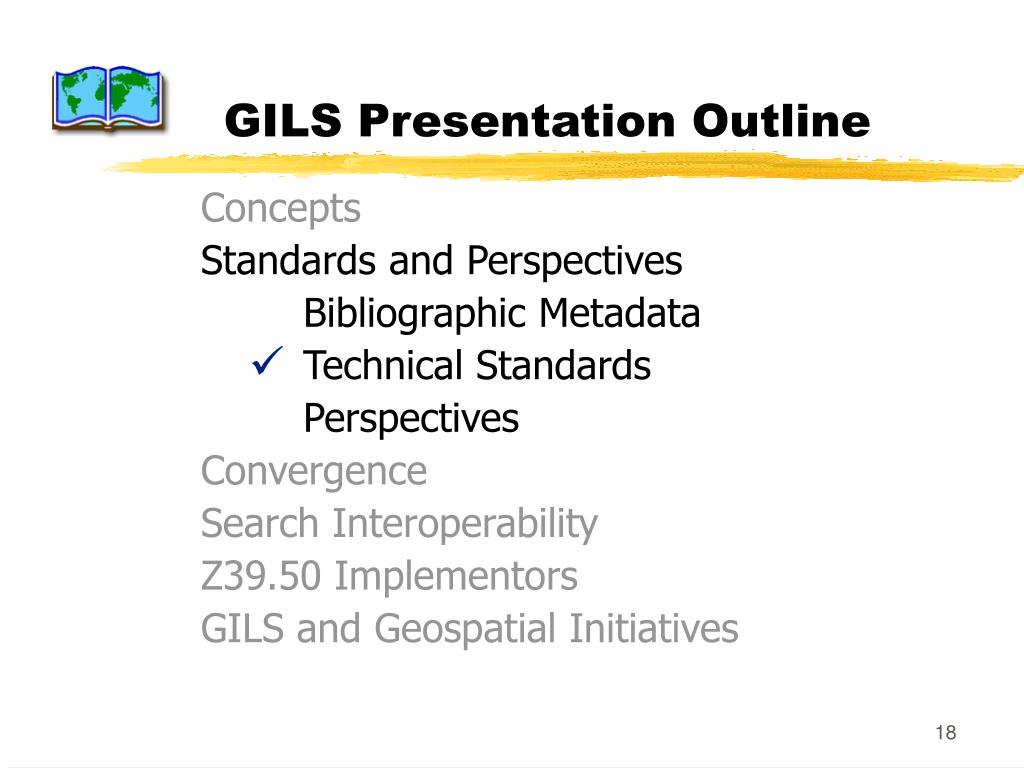 GILS Presentation Outline

Concepts
Standards and Perspectives
Bibliographic Metadata
✓ Technical Standards
Perspectives
Convergence
Search Interoperability
Z39.50 Implementors
GILS and Geospatial Initiatives

18